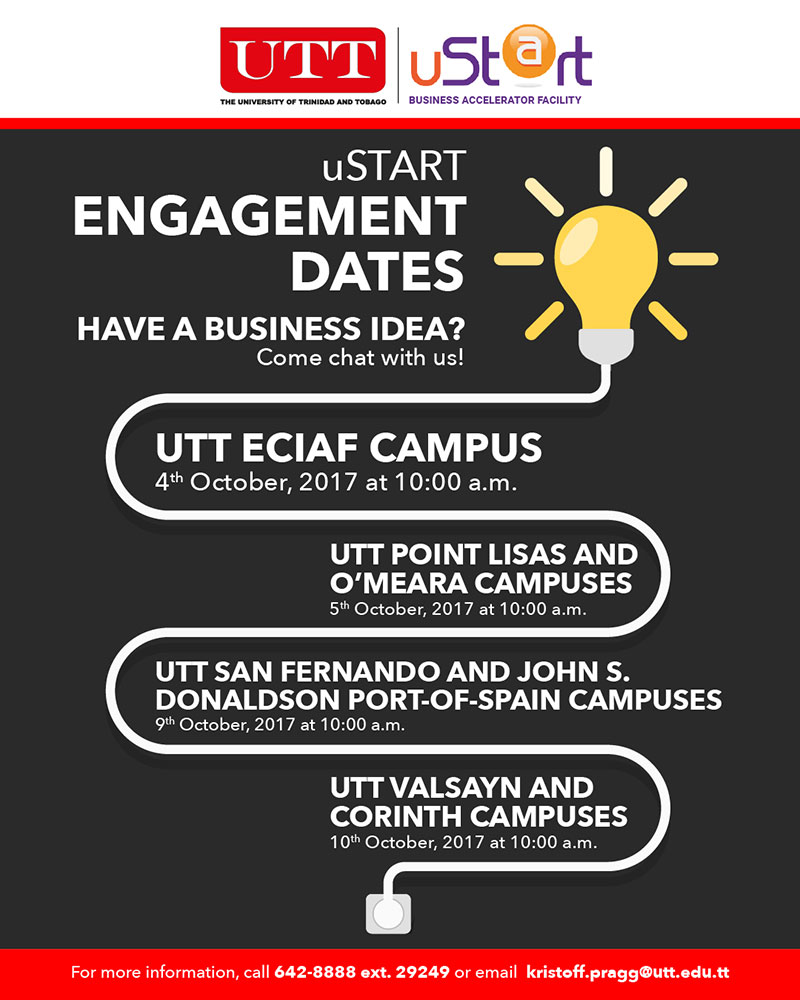 UTT
THE UNIVERSITY OF TRINIDAD AND TOBAGO

uStart
BUSINESS ACCELERATOR FACILITY

uSTART
ENGAGEMENT DATES

HAVE A BUSINESS IDEA?
Come chat with us!

UTT ECIAF CAMPUS
4th October, 2017 at 10:00 a.m.

UTT POINT LISAS AND O'MEARA CAMPUSES
5th October, 2017 at 10:00 a.m.

UTT SAN FERNANDO AND JOHN S. DONALDSON PORT-OF-SPAIN CAMPUSES
9th October, 2017 at 10:00 a.m.

UTT VALSAYN AND CORINTH CAMPUSES
10th October, 2017 at 10:00 a.m.

For more information, call 642-8888 ext. 29249 or email kristoff.pragg@utt.edu.tt